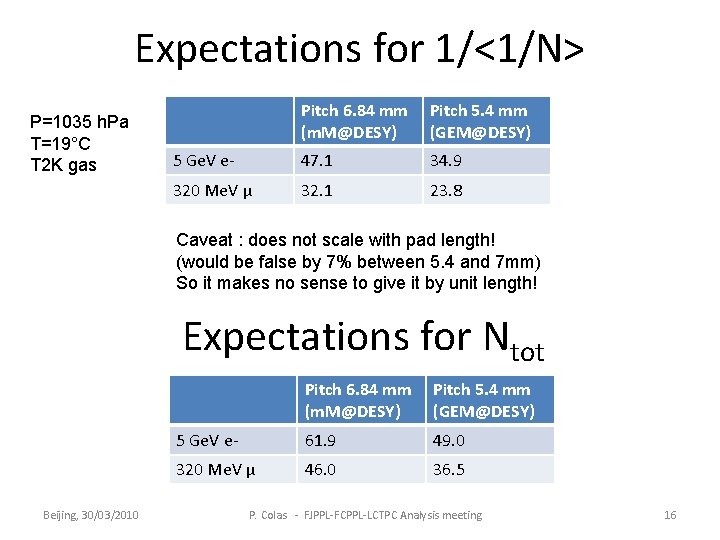 Expectations for 1/<1/N>

P=1035 hPa
T=19°C
T2K gas

| | Pitch 6.84 mm (mM@DESY) | Pitch 5.4 mm (GEM@DESY) |
|---|---|---|
| 5 GeV e- | 47.1 | 34.9 |
| 320 MeV μ | 32.1 | 23.8 |

Caveat : does not scale with pad length!
(would be false by 7% between 5.4 and 7mm)
So it makes no sense to give it by unit length!

Expectations for $N_{tot}$

| | Pitch 6.84 mm (mM@DESY) | Pitch 5.4 mm (GEM@DESY) |
|---|---|---|
| 5 GeV e- | 61.9 | 49.0 |
| 320 MeV μ | 46.0 | 36.5 |

Beijing, 30/03/2010 P. Colas - FJPPL-FCPPL-LCTPC Analysis meeting 16